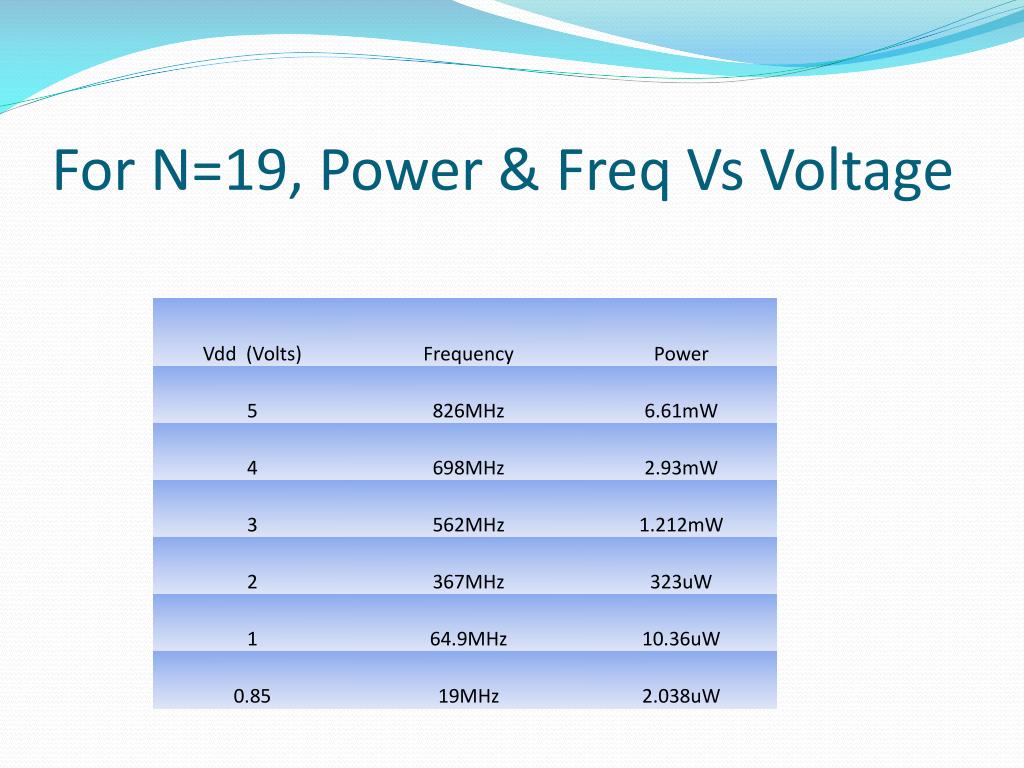 For N=19, Power & Freq Vs Voltage

| Vdd (Volts) | Frequency | Power |
|---|---|---|
| 5 | 826MHz | 6.61mW |
| 4 | 698MHz | 2.93mW |
| 3 | 562MHz | 1.212mW |
| 2 | 367MHz | 323uW |
| 1 | 64.9MHz | 10.36uW |
| 0.85 | 19MHz | 2.038uW |